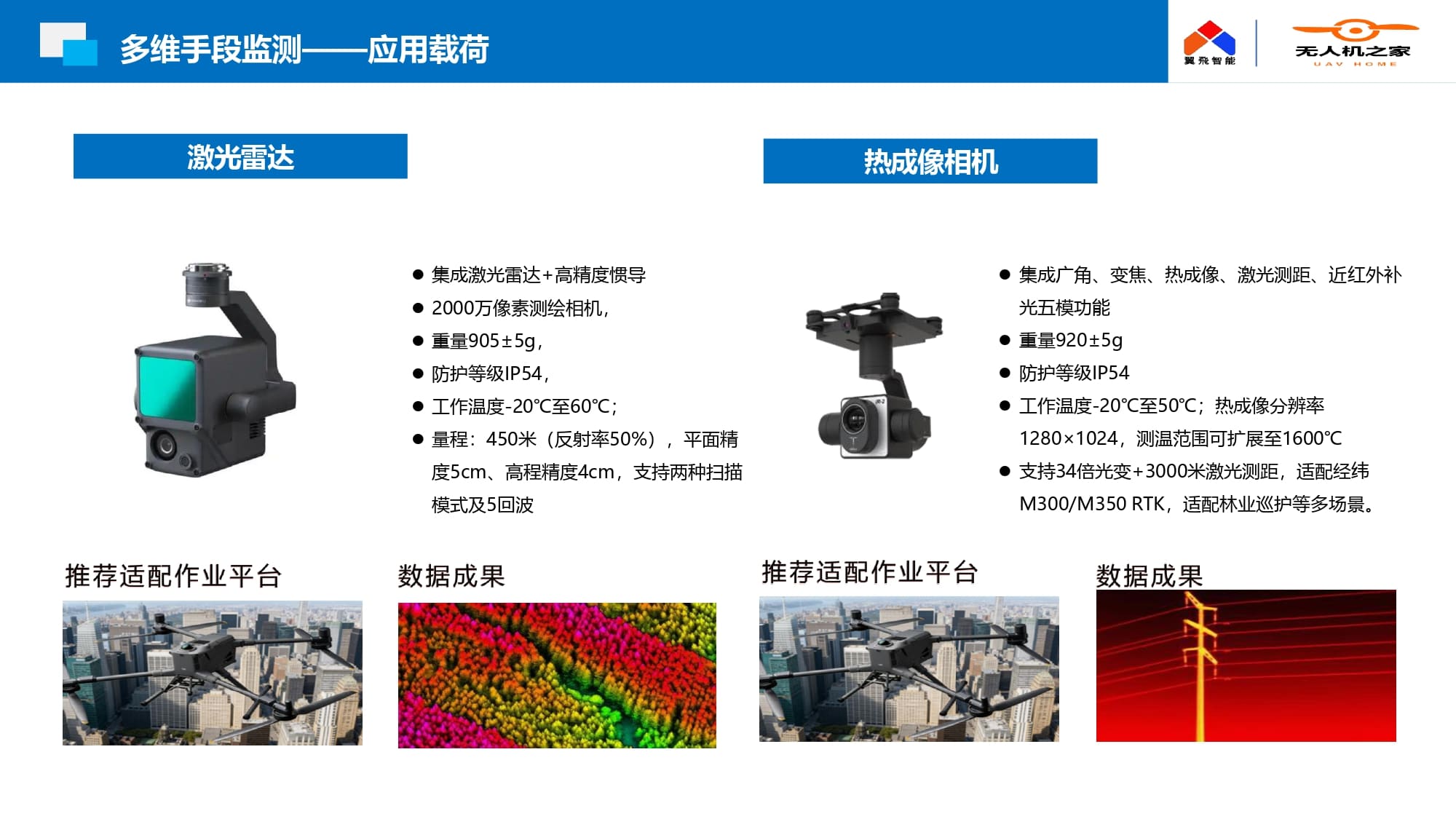 多维手段监测——应用载荷

翼飛智能

无人机之家
UAV HOME

激光雷达

- 集成激光雷达+高精度惯导
- 2000万像素测绘相机，
- 重量905±5g，
- 防护等级IP54，
- 工作温度-20℃至60℃；
- 量程：450米（反射率50%），平面精度5cm、高程精度4cm，支持两种扫描模式及5回波

推荐适配作业平台

数据成果

热成像相机

- 集成广角、变焦、热成像、激光测距、近红外补光五模功能
- 重量920±5g
- 防护等级IP54
- 工作温度-20℃至50℃；热成像分辨率1280×1024，测温范围可扩展至1600℃
- 支持34倍光变+3000米激光测距，适配经纬M300/M350 RTK，适配林业巡护等多场景。

推荐适配作业平台

数据成果